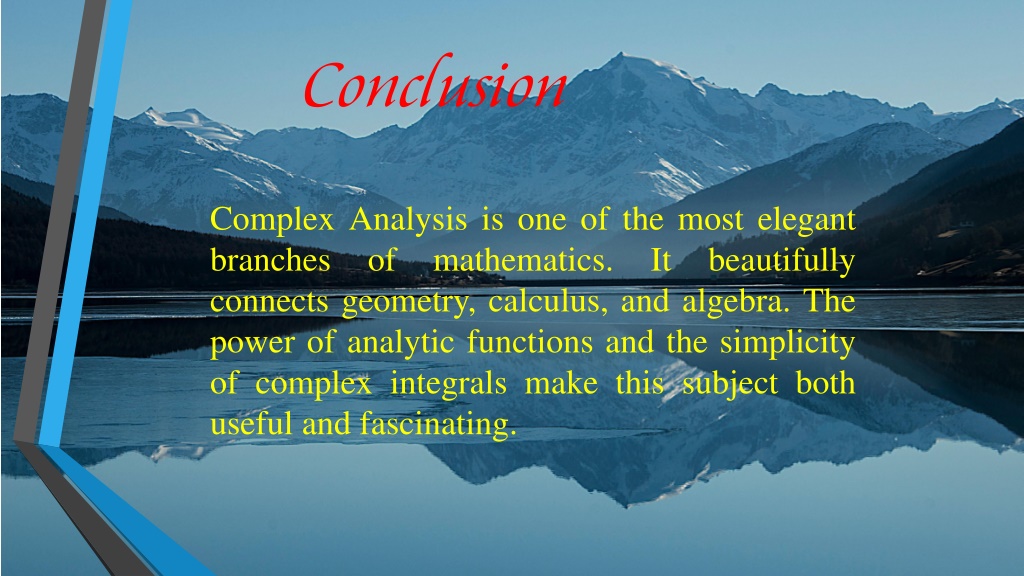 Conclusion

Complex Analysis is one of the most elegant branches of mathematics. It beautifully connects geometry, calculus, and algebra. The power of analytic functions and the simplicity of complex integrals make this subject both useful and fascinating.